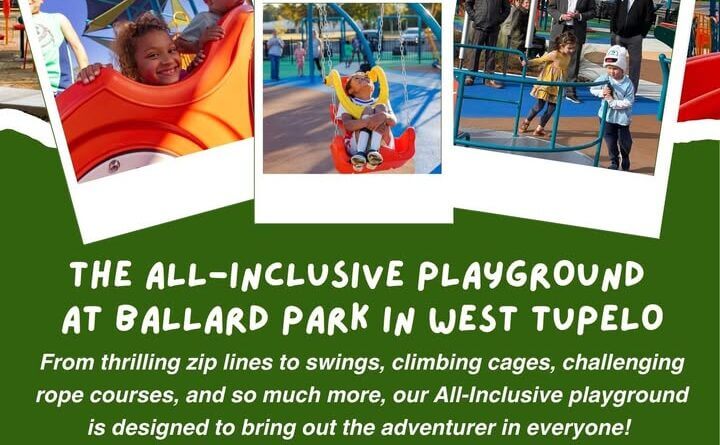 THE ALL-INCLUSIVE PLAYGROUND AT BALLARD PARK IN WEST TUPELO

From thrilling zip lines to swings, climbing cages, challenging rope courses, and so much more, our All-Inclusive playground is designed to bring out the adventurer in everyone!